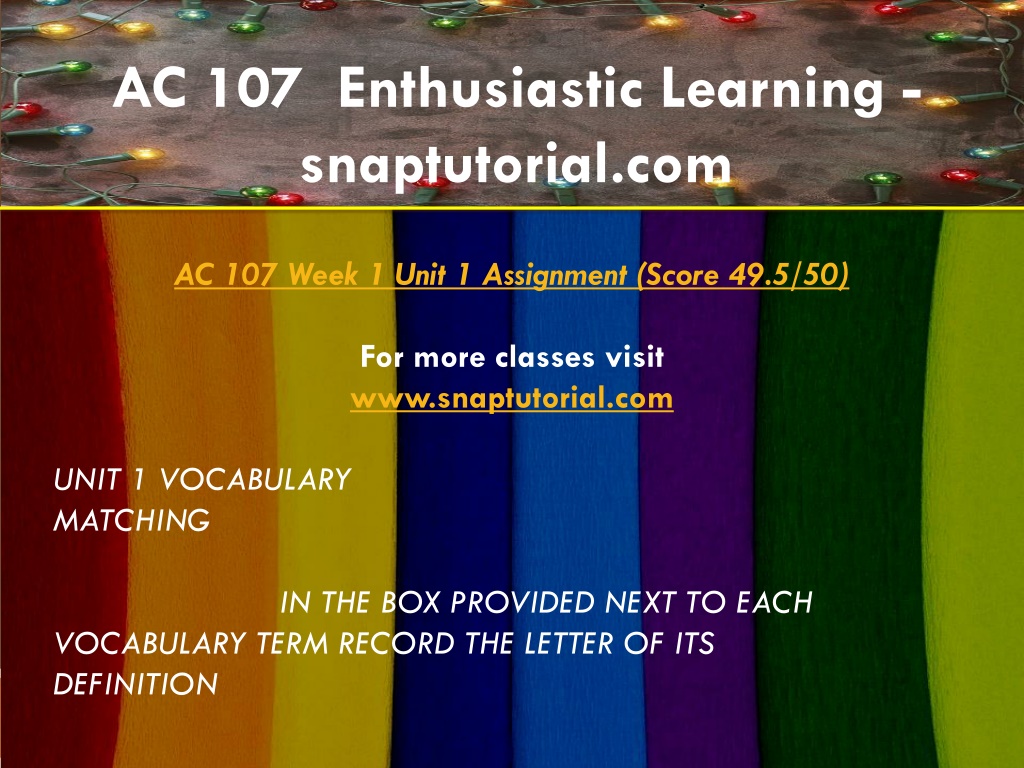 AC 107 Enthusiastic Learning - snaptutorial.com

AC 107 Week 1 Unit 1 Assignment (Score 49.5/50)

For more classes visit
www.snaptutorial.com

UNIT 1 VOCABULARY
MATCHING

IN THE BOX PROVIDED NEXT TO EACH VOCABULARY TERM RECORD THE LETTER OF ITS DEFINITION